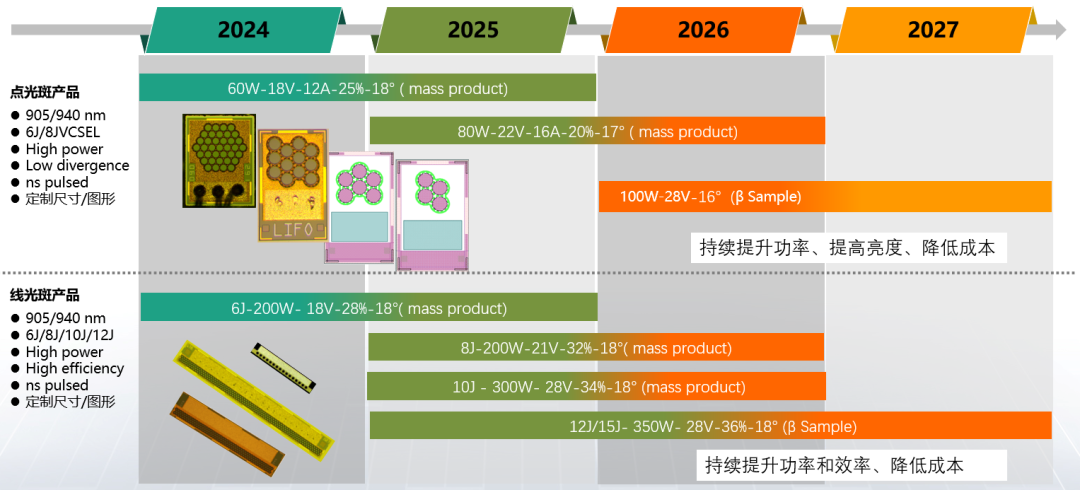 2024

2025

2026

2027

点光斑产品
● 905/940 nm
● 6J/8JVCSEL
● High power
● Low divergence
● ns pulsed
● 定制尺寸/图形

60W-18V-12A-25%-18° ( mass product)

80W-22V-16A-20%-17° ( mass product)

100W-28V-16° (β Sample)

LIFO

持续提升功率、提高亮度、降低成本

线光斑产品
● 905/940 nm
● 6J/8J/10J/12J
● High power
● High efficiency
● ns pulsed
● 定制尺寸/图形

6J-200W- 18V-28%-18°( mass product)

8J-200W-21V-32%-18°( mass product)

10J - 300W- 28V-34%-18° (mass product)

12J/15J- 350W- 28V-36%-18° (β Sample)

持续提升功率和效率、降低成本